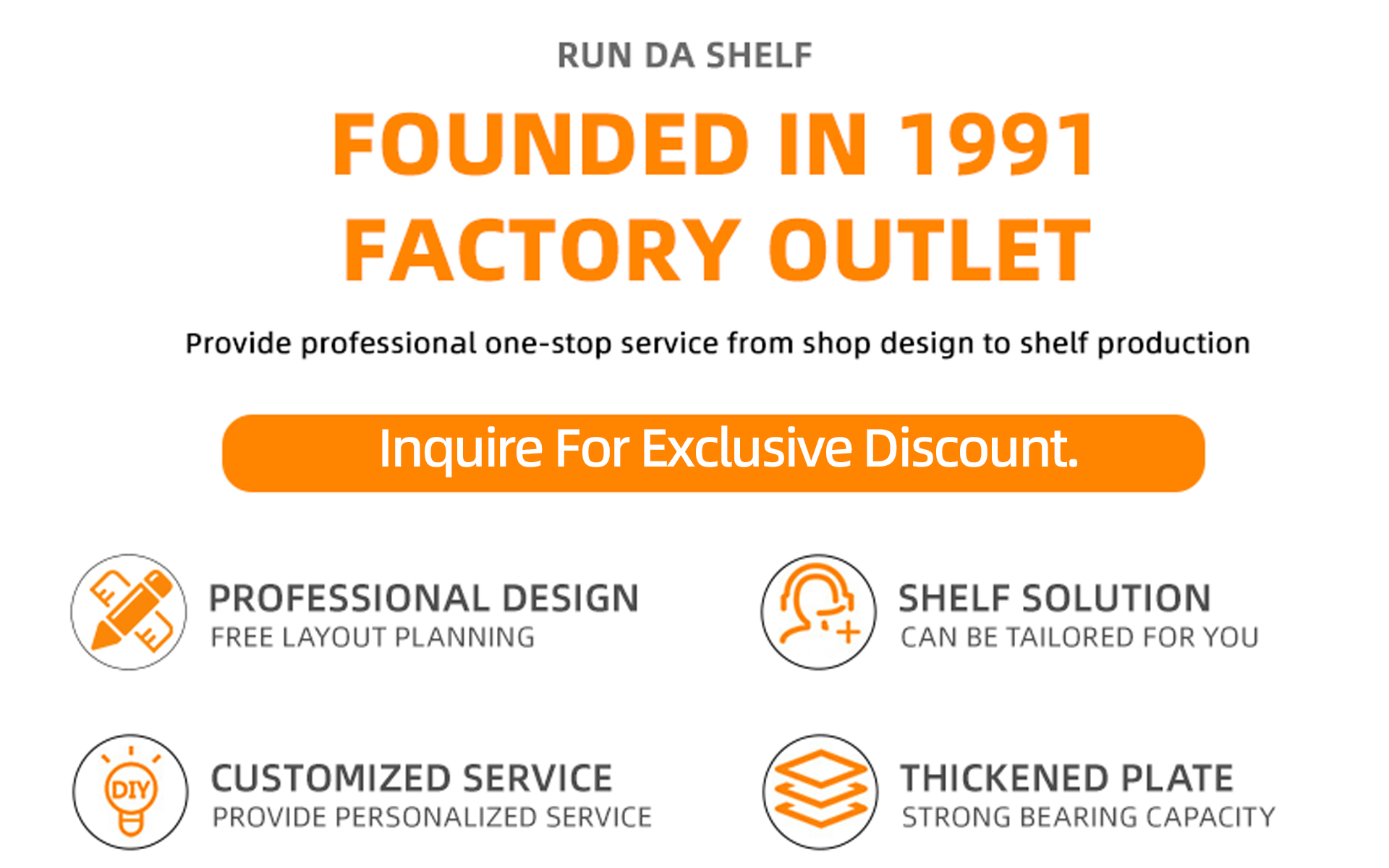 RUN DA SHELF

FOUNDED IN 1991
FACTORY OUTLET

Provide professional one-stop service from shop design to shelf production

Inquire For Exclusive Discount.

PROFESSIONAL DESIGN
FREE LAYOUT PLANNING

SHELF SOLUTION
CAN BE TAILORED FOR YOU

DIY

CUSTOMIZED SERVICE
PROVIDE PERSONALIZED SERVICE

THICKENED PLATE
STRONG BEARING CAPACITY